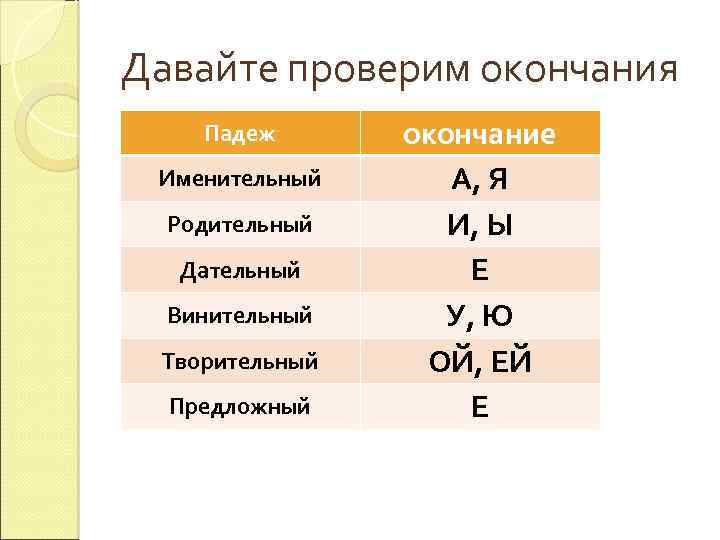 Давайте проверим окончания

| Падеж | окончание |
|---|---|
| Именительный | А, Я |
| Родительный | И, Ы |
| Дательный | Е |
| Винительный | У, Ю |
| Творительный | ОЙ, ЕЙ |
| Предложный | Е |